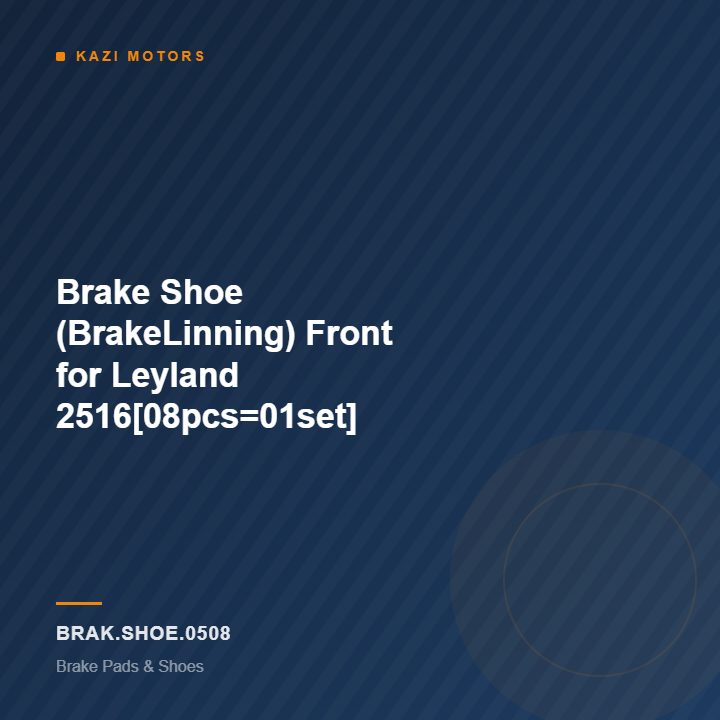 KAZI MOTORS

Brake Shoe (BrakeLinning) Front for Leyland 2516[08pcs=01set]

BRAK.SHOE.0508

Brake Pads & Shoes